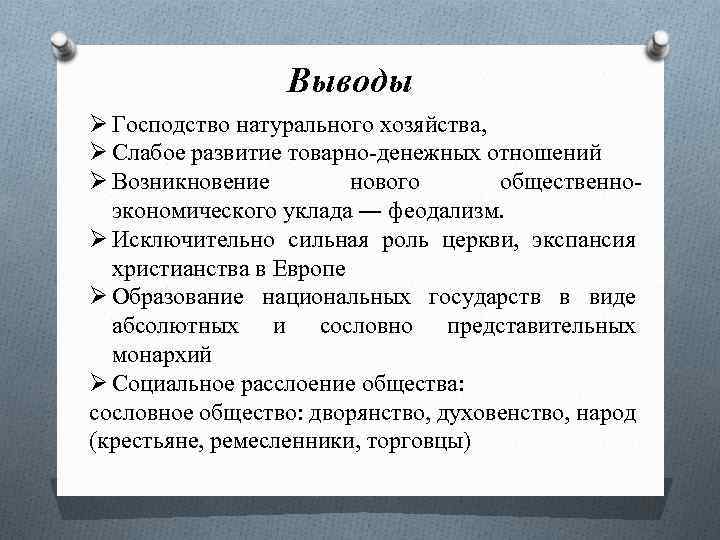 Выводы

➢ Господство натурального хозяйства,

➢ Слабое развитие товарно-денежных отношений

➢ Возникновение нового общественно-экономического уклада — феодализм.

➢ Исключительно сильная роль церкви, экспансия христианства в Европе

➢ Образование национальных государств в виде абсолютных и сословно представительных монархий

➢ Социальное расслоение общества:
сословное общество: дворянство, духовенство, народ (крестьяне, ремесленники, торговцы)